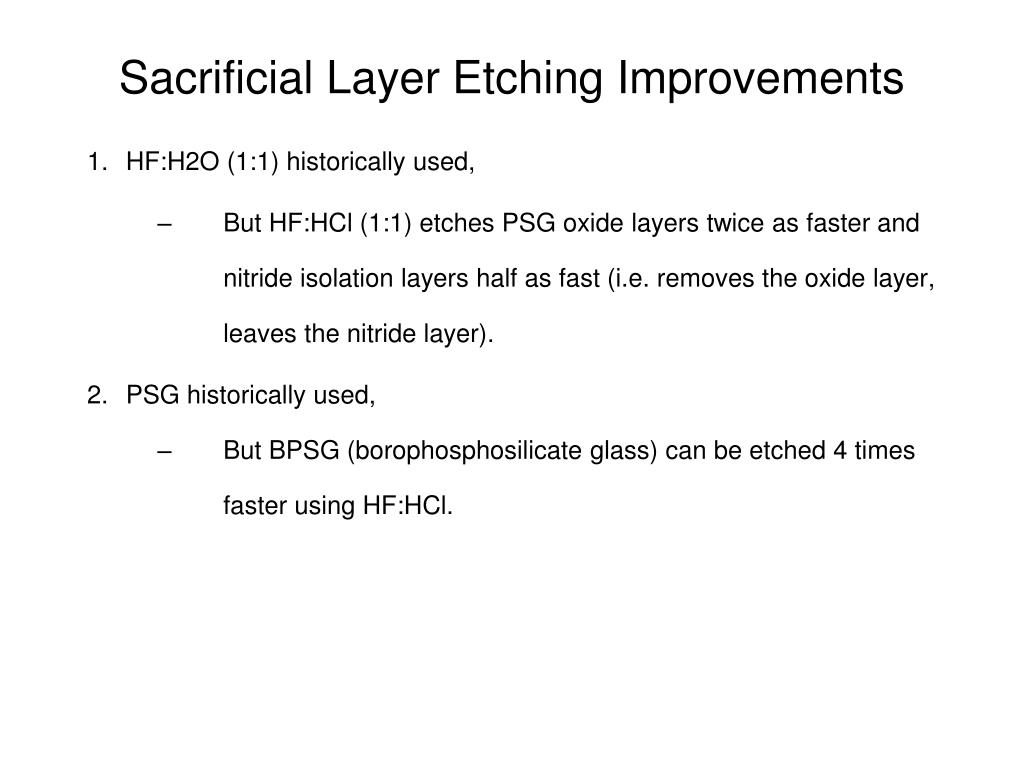 Sacrificial Layer Etching Improvements

1. HF:H2O (1:1) historically used,

– But HF:HCl (1:1) etches PSG oxide layers twice as faster and nitride isolation layers half as fast (i.e. removes the oxide layer, leaves the nitride layer).

2. PSG historically used,

– But BPSG (borophosphosilicate glass) can be etched 4 times faster using HF:HCl.